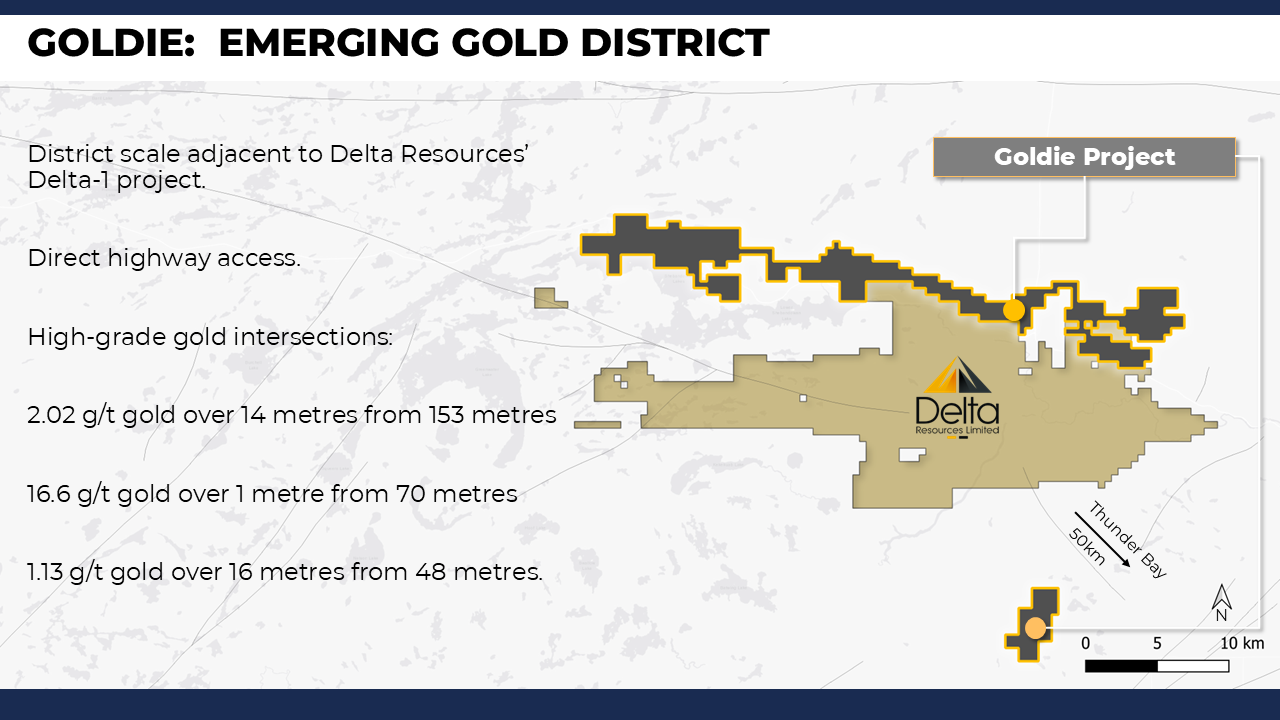 GOLDIE: EMERGING GOLD DISTRICT

District scale adjacent to Delta Resources' Delta-1 project.

Direct highway access.

High-grade gold intersections:

2.02 g/t gold over 14 metres from 153 metres

16.6 g/t gold over 1 metre from 70 metres

1.13 g/t gold over 16 metres from 48 metres.

Goldie Project

Delta
Resources Limited

Thunder Bay
50km

N

0 5 10 km